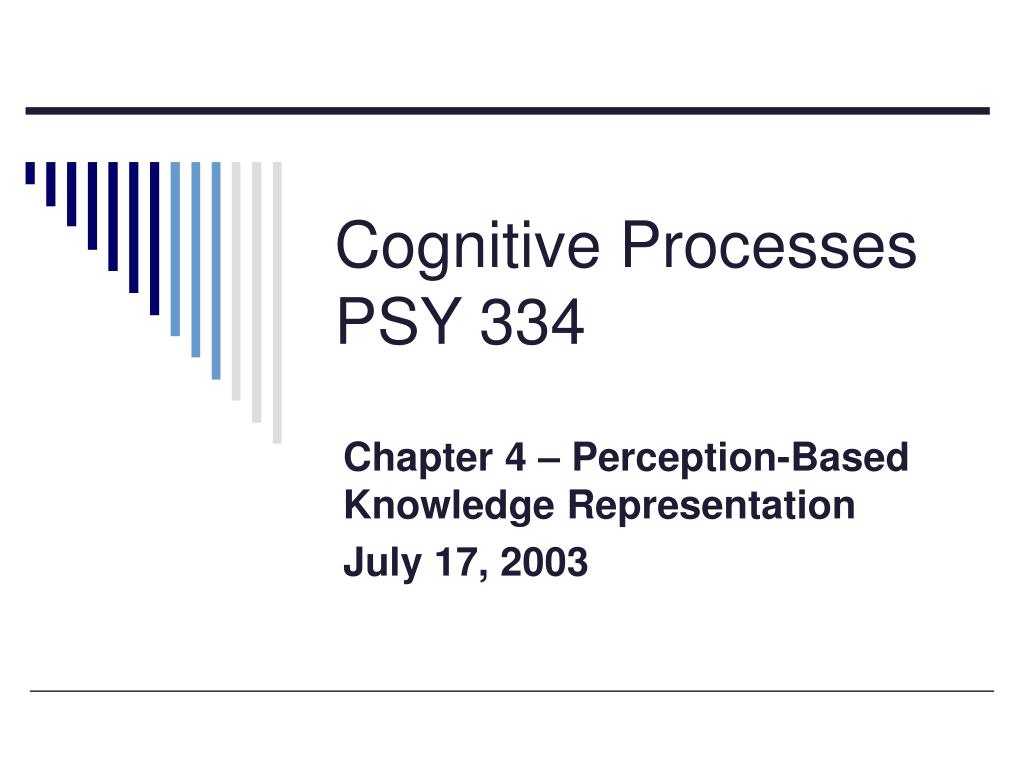 Cognitive Processes
PSY 334

Chapter 4 – Perception-Based Knowledge Representation

July 17, 2003